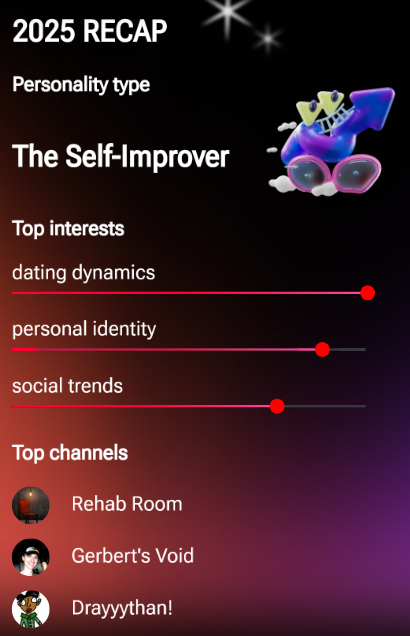 2025 RECAP

Personality type

The Self-Improver

Top interests

dating dynamics

personal identity

social trends

Top channels

Rehab Room

Gerbert's Void

Drayyythan!